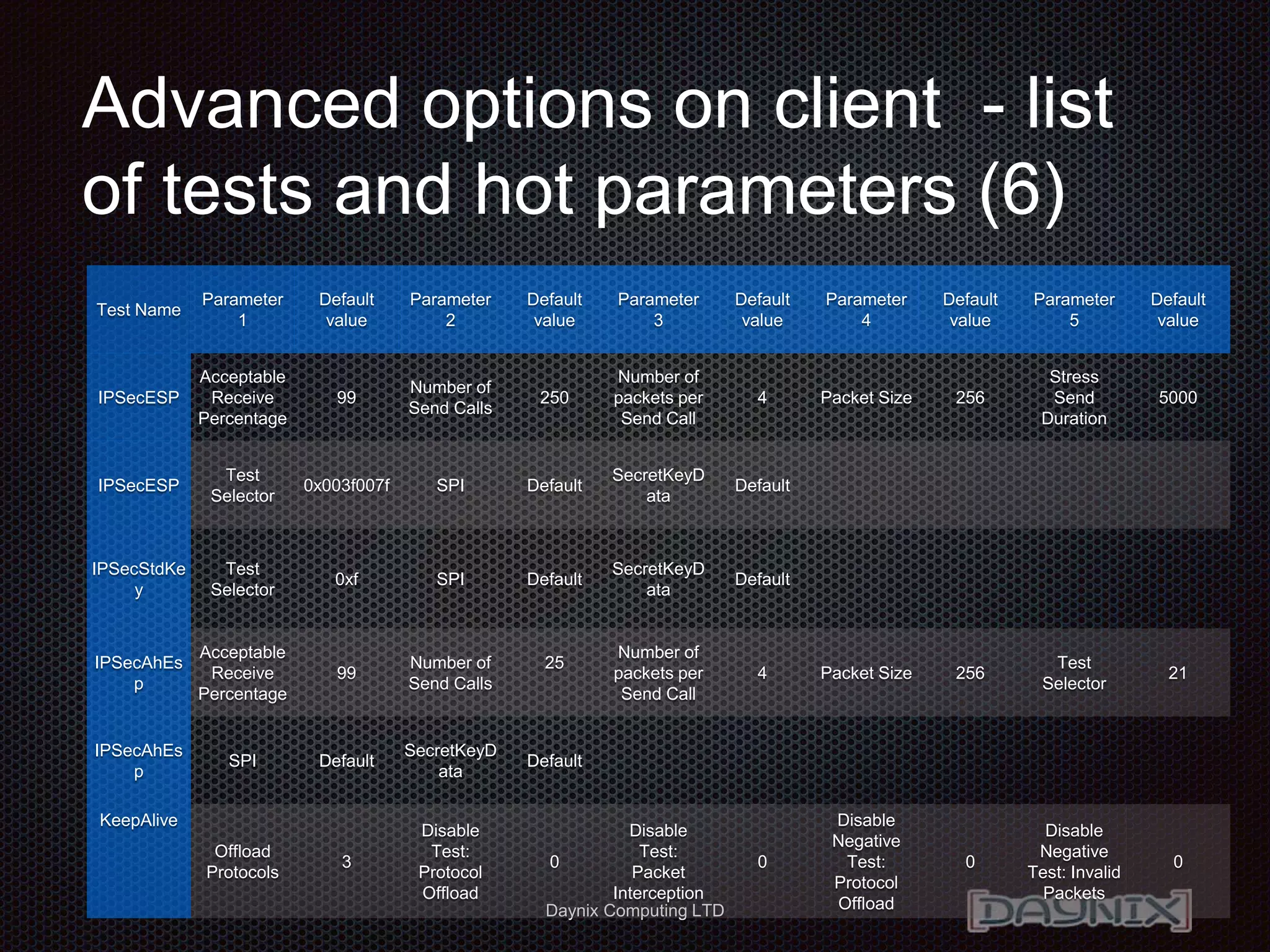 Advanced options on client - list of tests and hot parameters (6)

| Test Name | Parameter 1 | Default value | Parameter 2 | Default value | Parameter 3 | Default value | Parameter 4 | Default value | Parameter 5 | Default value |
|---|---|---|---|---|---|---|---|---|---|---|
| IPSecESP | Acceptable Receive Percentage | 99 | Number of Send Calls | 250 | Number of packets per Send Call | 4 | Packet Size | 256 | Stress Send Duration | 5000 |
| IPSecESP | Test Selector | 0x003f007f | SPI | Default | SecretKeyData | Default | | | | |
| IPSecStdKey | Test Selector | 0xf | SPI | Default | SecretKeyData | Default | | | | |
| IPSecAhEsp | Acceptable Receive Percentage | 99 | Number of Send Calls | 25 | Number of packets per Send Call | 4 | Packet Size | 256 | Test Selector | 21 |
| IPSecAhEsp | SPI | Default | SecretKeyData | Default | | | | | | |
| KeepAlive | Offload Protocols | 3 | Disable Test: Protocol Offload | 0 | Disable Test: Packet Interception | 0 | Disable Negative Test: Protocol Offload | 0 | Disable Negative Test: Invalid Packets | 0 |

Daynix Computing LTD

DAYNIX